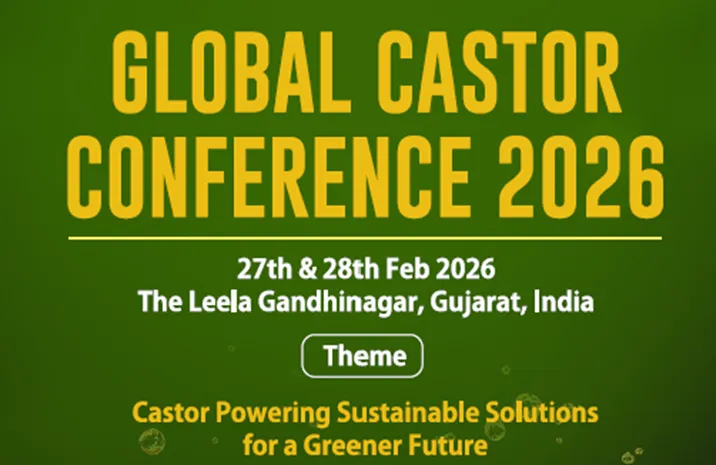 GLOBAL CASTOR CONFERENCE 2026

27th & 28th Feb 2026
The Leela Gandhinagar, Gujarat, India

Theme

Castor Powering Sustainable Solutions for a Greener Future